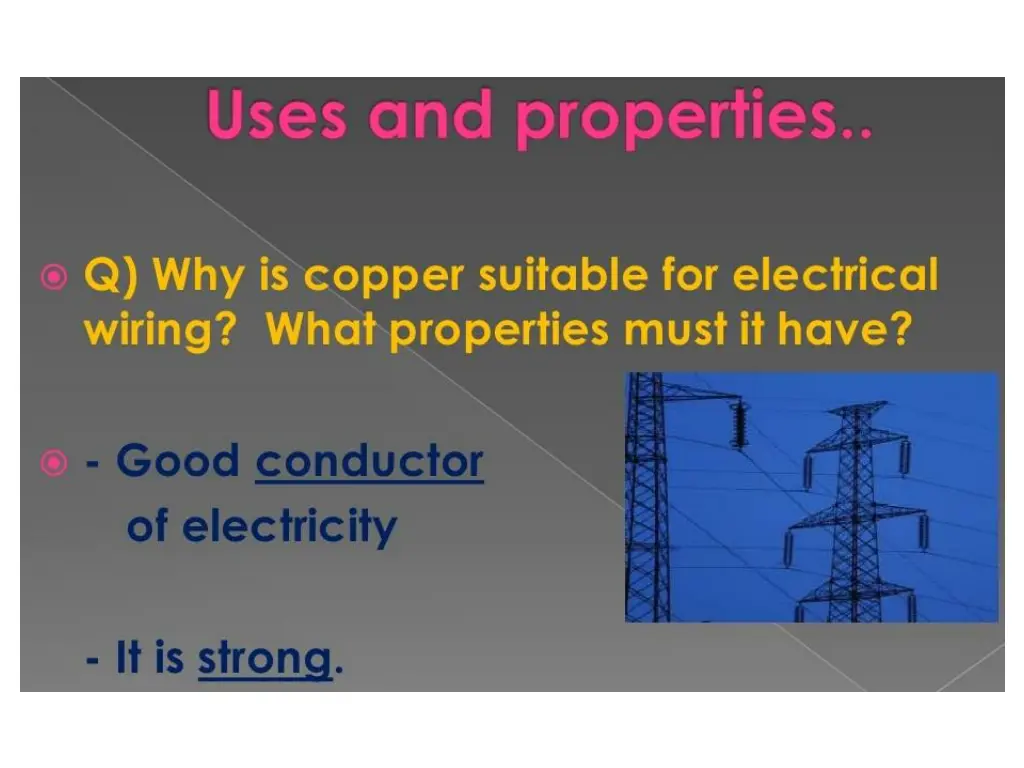 Uses and properties..

Q) Why is copper suitable for electrical wiring? What properties must it have?

- Good conductor of electricity

- It is strong.